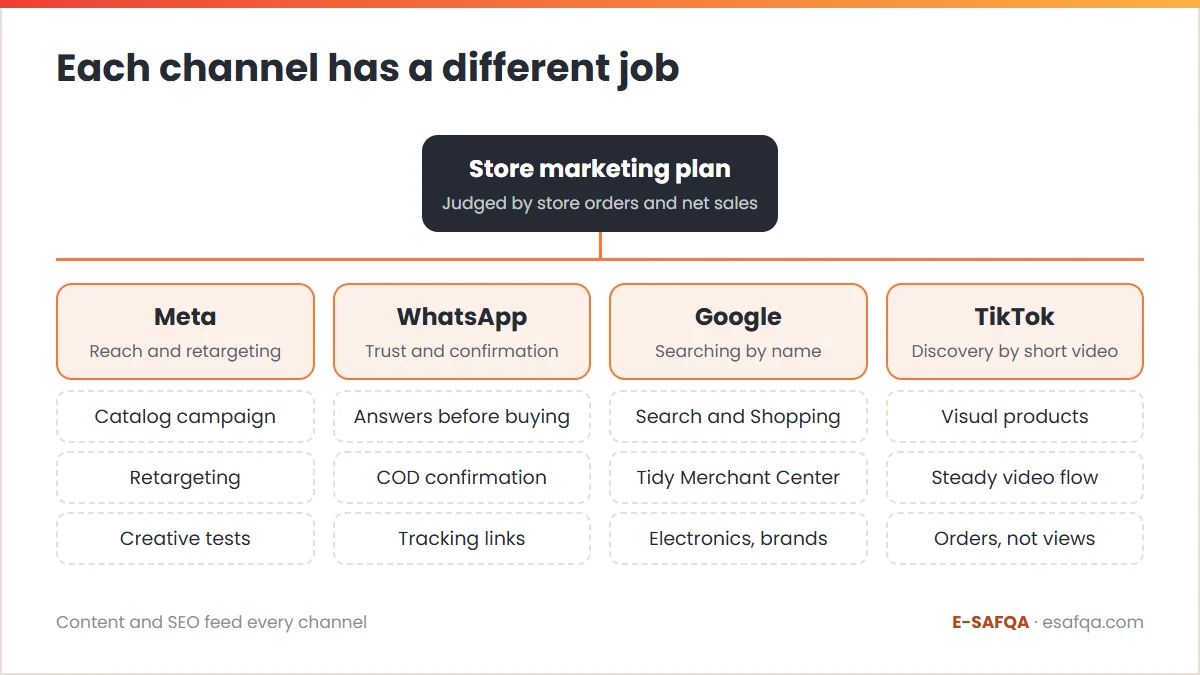 Each channel has a different job

Store marketing plan
Judged by store orders and net sales

Meta
Reach and retargeting

Catalog campaign

Retargeting

Creative tests

WhatsApp
Trust and confirmation

Answers before buying

COD confirmation

Tracking links

Google
Searching by name

Search and Shopping

Tidy Merchant Center

Electronics, brands

TikTok
Discovery by short video

Visual products

Steady video flow

Orders, not views

Content and SEO feed every channel

E-SAFQA · esafqa.com